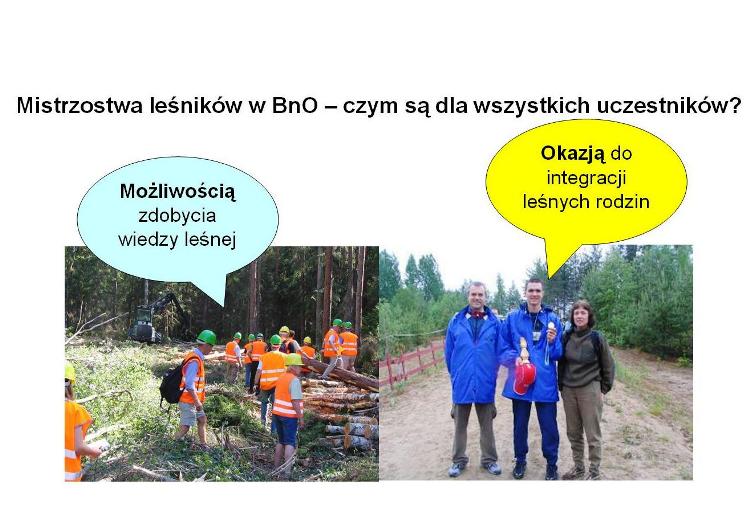 Mistrzostwa leśników w BnO – czym są dla wszystkich uczestników?

Możliwością zdobycia wiedzy leśnej

Okazją do integracji leśnych rodzin